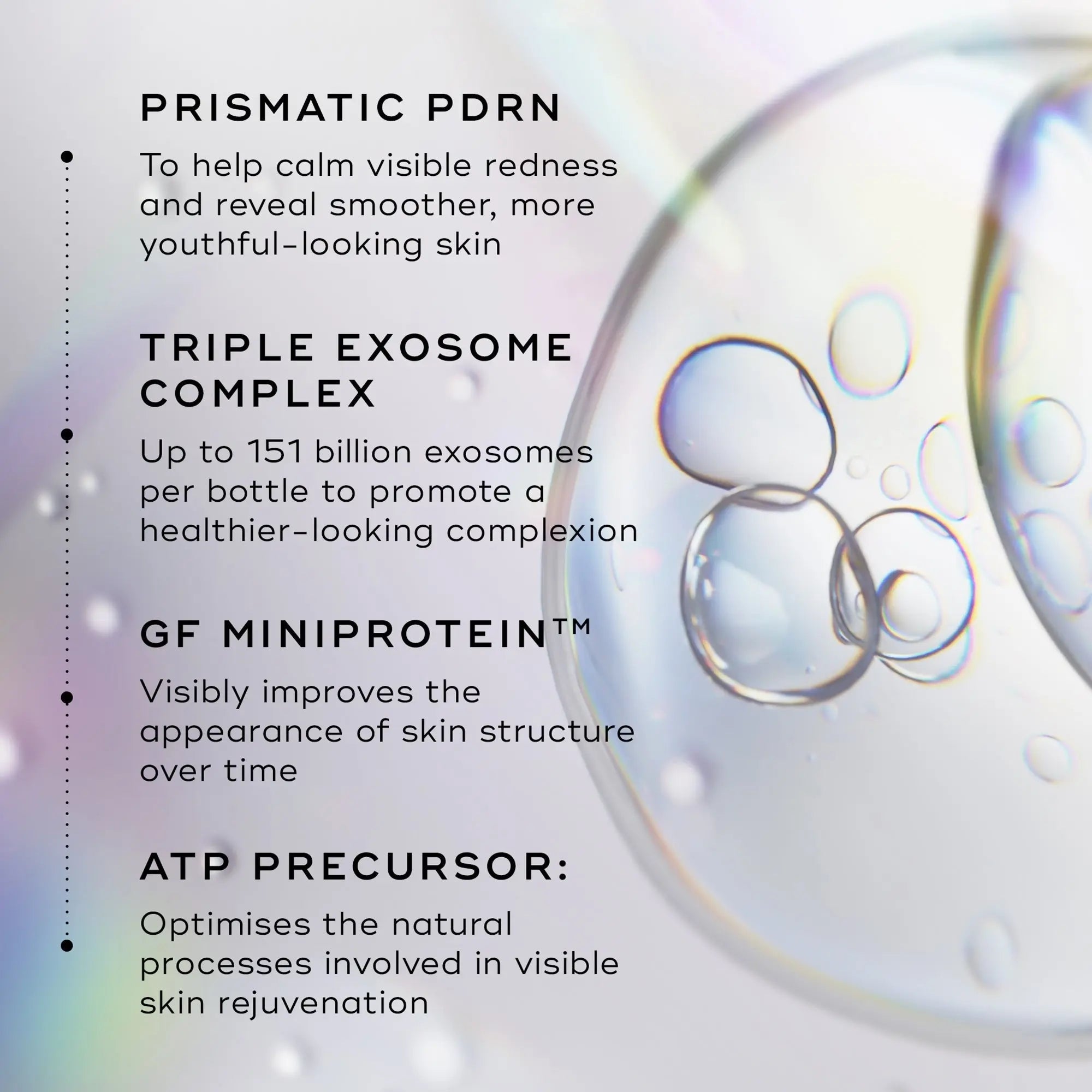 PRISMATIC PDRN

To help calm visible redness and reveal smoother, more youthful-looking skin

TRIPLE EXOSOME COMPLEX

Up to 151 billion exosomes per bottle to promote a healthier-looking complexion

GF MINIPROTEIN™

Visibly improves the appearance of skin structure over time

ATP PRECURSOR:

Optimises the natural processes involved in visible skin rejuvenation